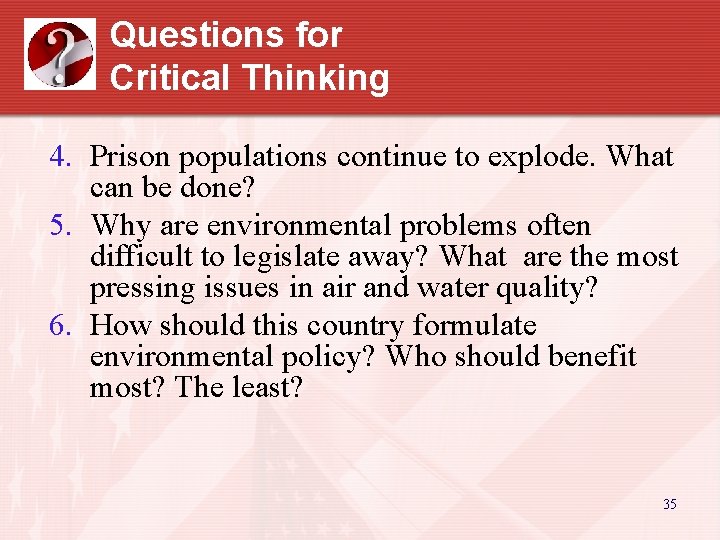 Questions for Critical Thinking

4. Prison populations continue to explode. What can be done?
5. Why are environmental problems often difficult to legislate away? What are the most pressing issues in air and water quality?
6. How should this country formulate environmental policy? Who should benefit most? The least?

35